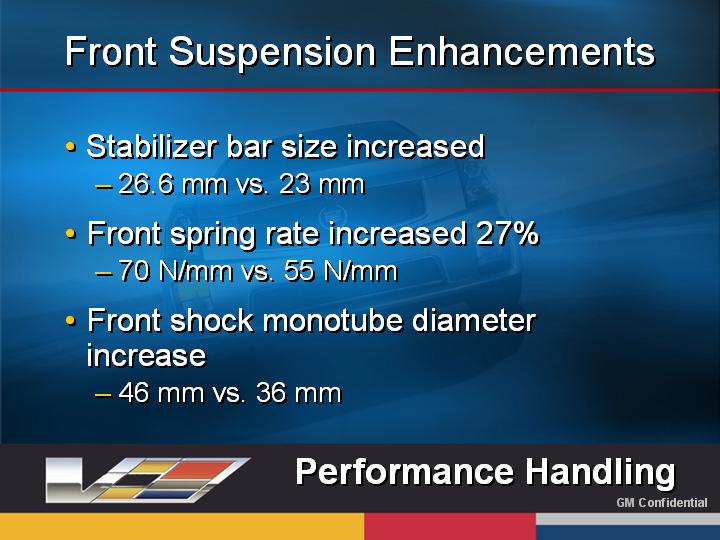 Front Suspension Enhancements

• Stabilizer bar size increased
– 26.6 mm vs. 23 mm

• Front spring rate increased 27%
– 70 N/mm vs. 55 N/mm

• Front shock monotube diameter increase
– 46 mm vs. 36 mm

Performance Handling

GM Confidential